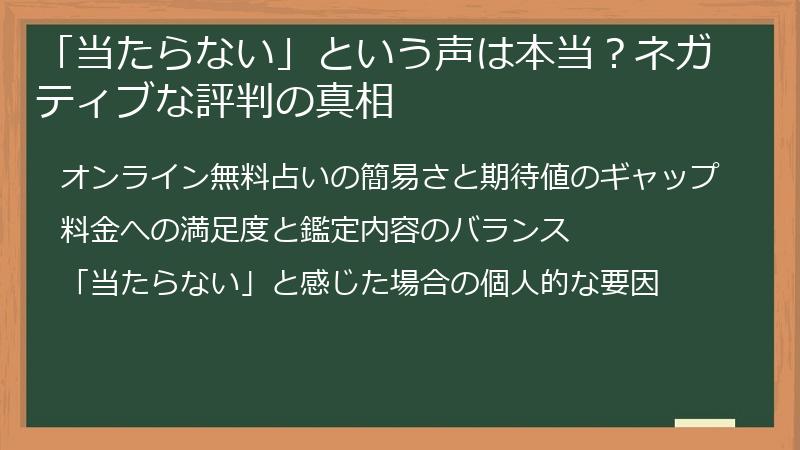 「当たらない」という声は本当？ネガティブな評判の真相

オンライン無料占いの簡易さと期待値のギャップ

料金への満足度と鑑定内容のバランス

「当たらない」と感じた場合の個人的な要因